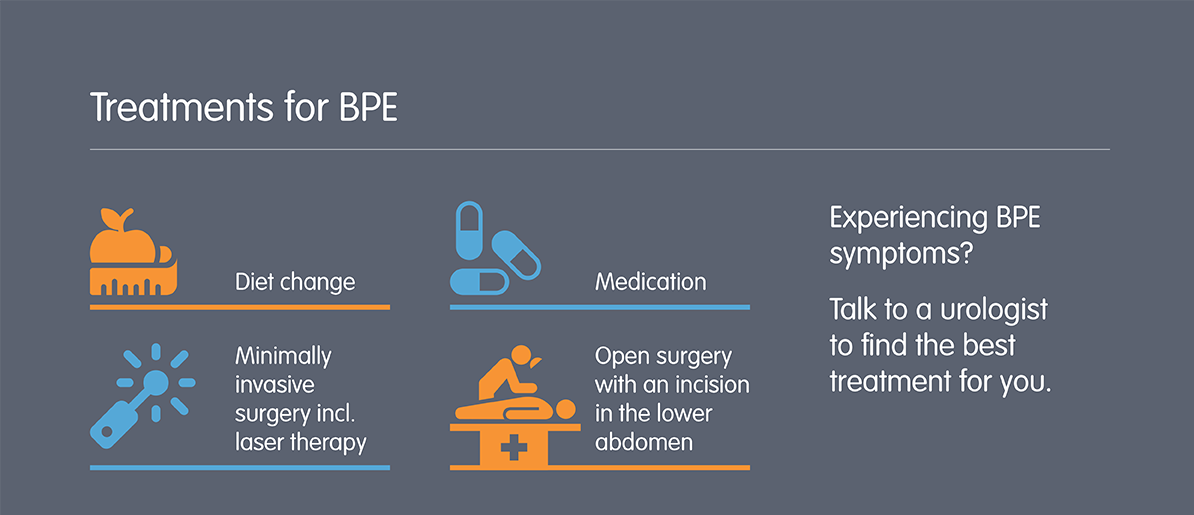 Treatments for BPE

Diet change

Medication

Minimally invasive surgery incl. laser therapy

Open surgery with an incision in the lower abdomen

Experiencing BPE symptoms?

Talk to a urologist to find the best treatment for you.